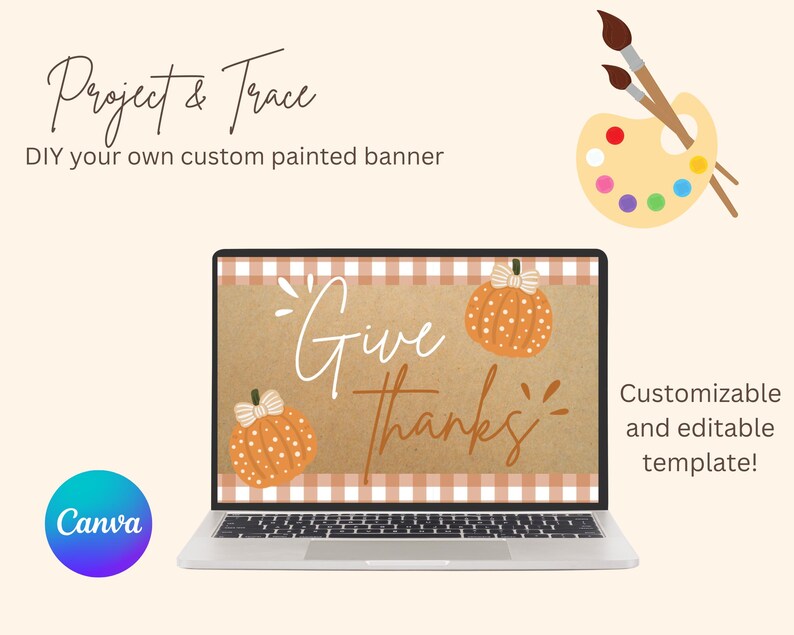 Project & Trace
DIY your own custom painted banner

Give thanks

Customizable and editable template!

Canva